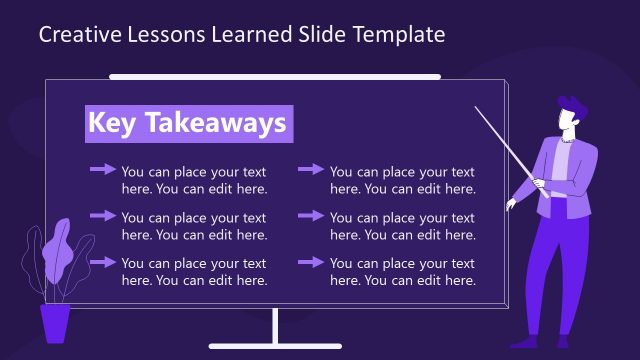 Creative Lessons Learned Slide Template

Key Takeaways

You can place your text here. You can edit here.

You can place your text here. You can edit here.

You can place your text here. You can edit here.

You can place your text here. You can edit here.

You can place your text here. You can edit here.

You can place your text here. You can edit here.